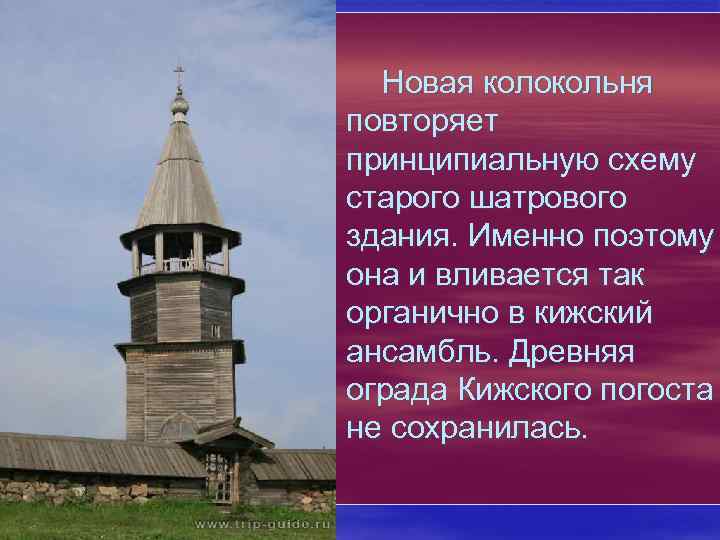 Новая колокольня повторяет принципиальную схему старого шатрового здания. Именно поэтому она и вливается так органично в кижский ансамбль. Древняя ограда Кижского погоста не сохранилась.

www.trip-guide.ru